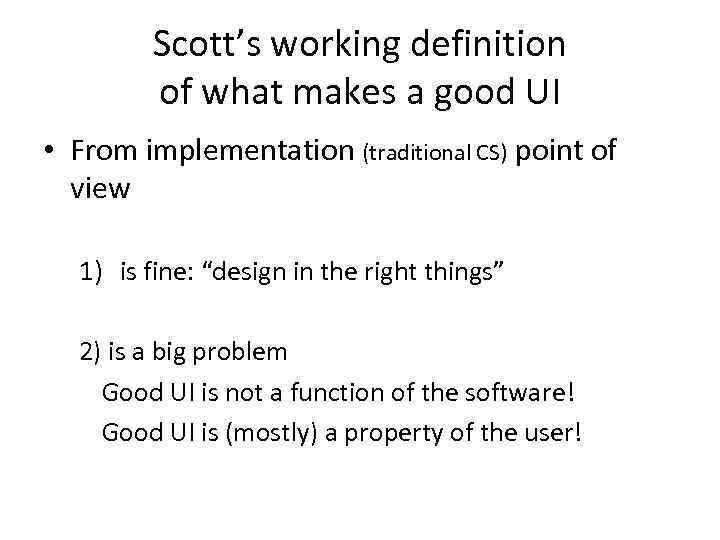 Scott’s working definition of what makes a good UI

• From implementation (traditional CS) point of view

1) is fine: “design in the right things”

2) is a big problem

Good UI is not a function of the software!

Good UI is (mostly) a property of the user!